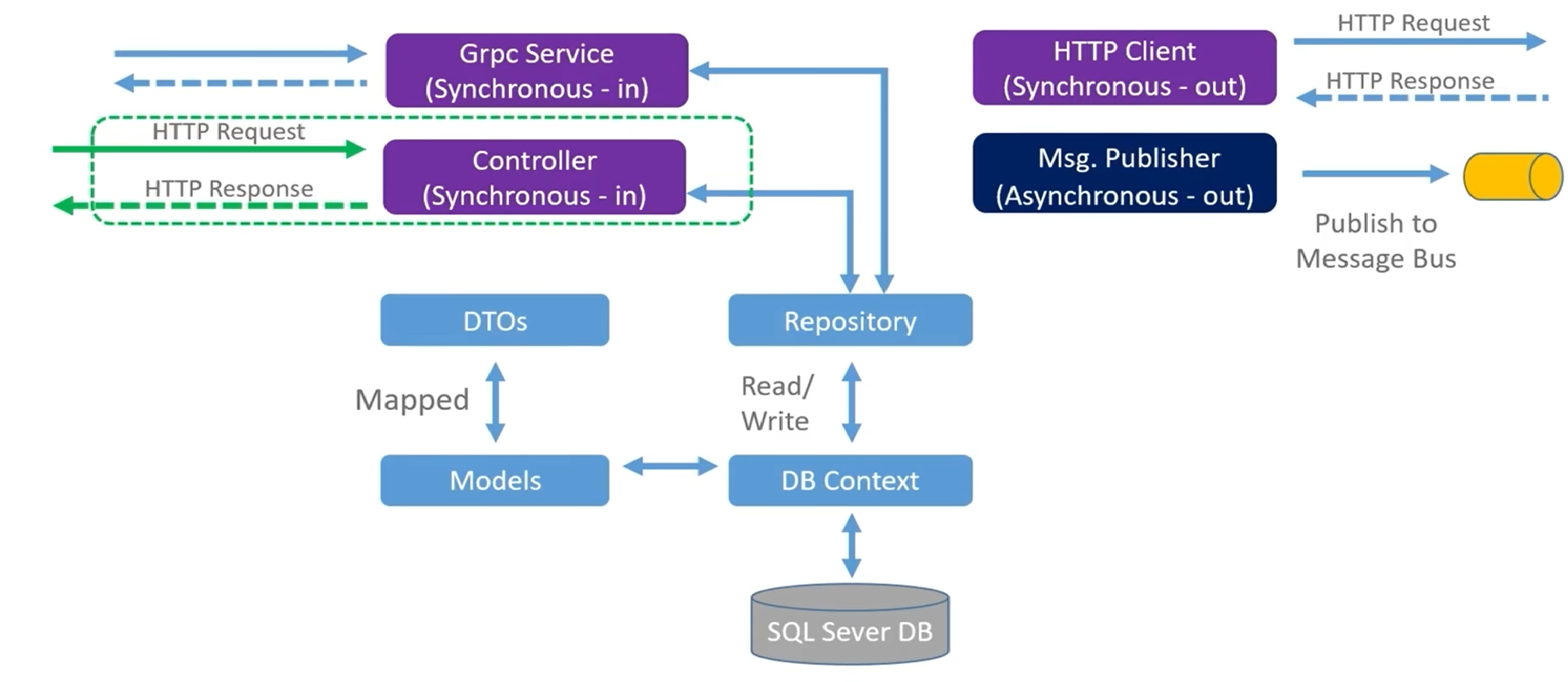 Grpc Service
(Synchronous - in)

HTTP Request
HTTP Response

Controller
(Synchronous - in)

HTTP Client
(Synchronous - out)

HTTP Request
HTTP Response

Msg. Publisher
(Asynchronous - out)

Publish to
Message Bus

DTOs

Mapped

Models

Repository

Read/
Write

DB Context

SQL Sever DB